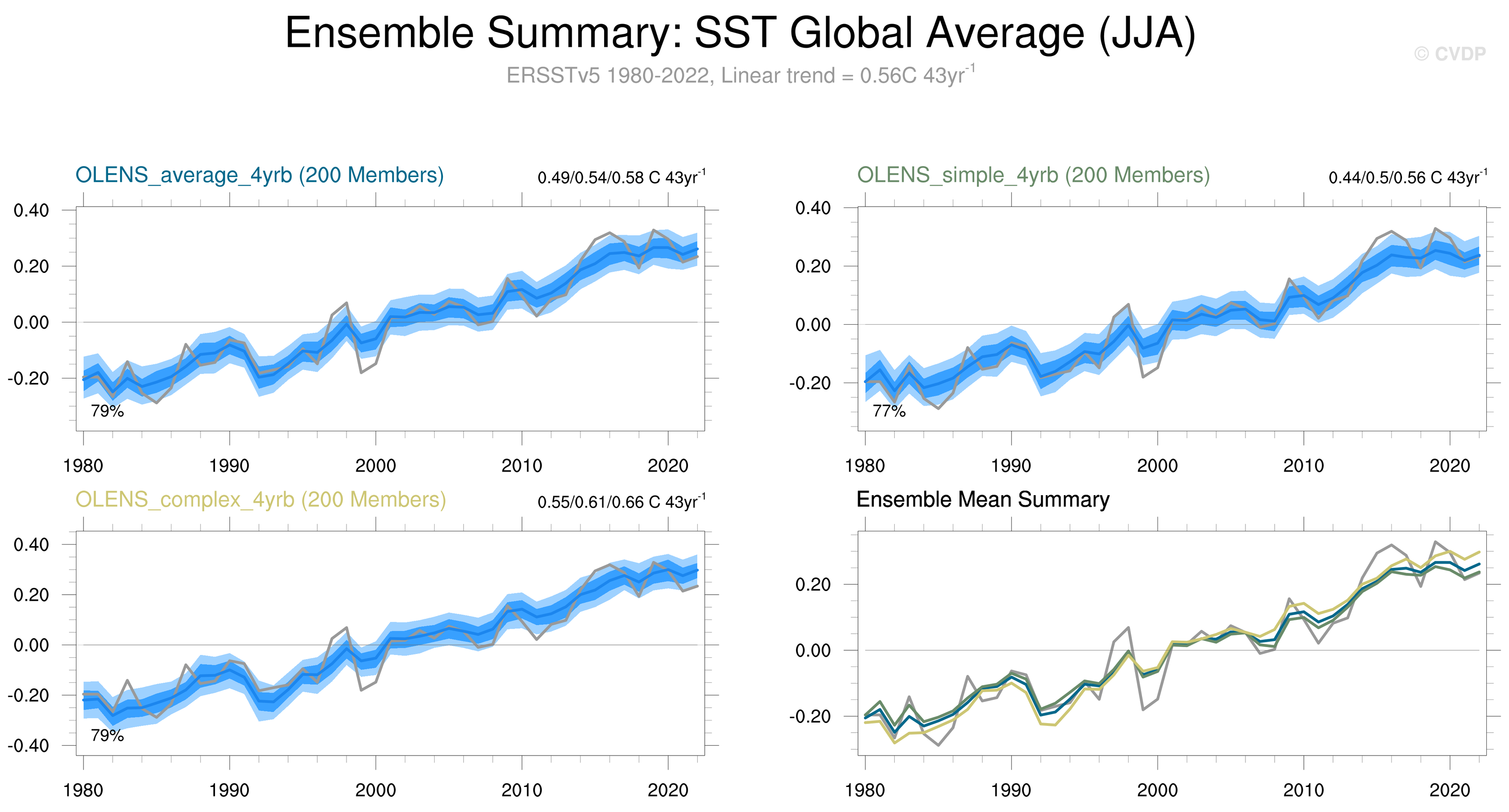 Ensemble Summary: SST Global Average (JJA)

© CVDP

ERSSTv5 1980-2022, Linear trend = 0.56C 43yr$^{-1}$

OLENS_average_4yrb (200 Members)

0.49/0.54/0.58 C 43yr$^{-1}$

0.40
0.20
0.00
-0.20

79%

1980 1990 2000 2010 2020

OLENS_simple_4yrb (200 Members)

0.44/0.5/0.56 C 43yr$^{-1}$

0.40
0.20
0.00
-0.20

77%

1980 1990 2000 2010 2020

OLENS_complex_4yrb (200 Members)

0.55/0.61/0.66 C 43yr$^{-1}$

0.40
0.20
0.00
-0.20
-0.40

79%

1980 1990 2000 2010 2020

Ensemble Mean Summary

0.20
0.00
-0.20

1980 1990 2000 2010 2020